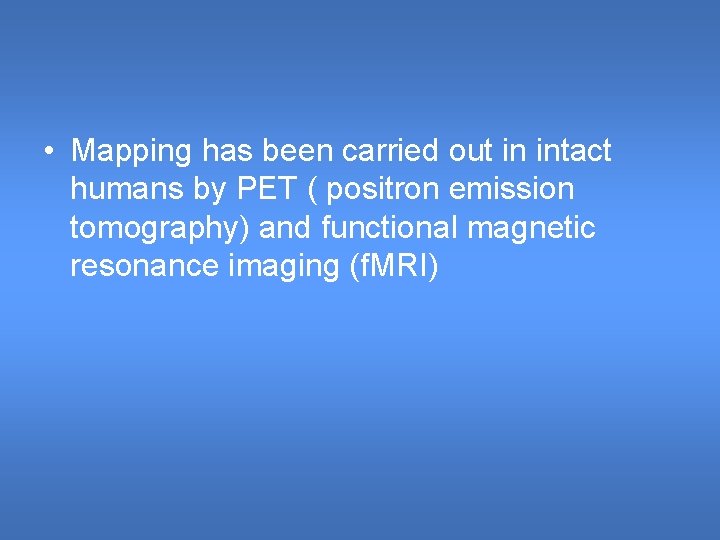 • Mapping has been carried out in intact humans by PET ( positron emission tomography) and functional magnetic resonance imaging (fMRI)